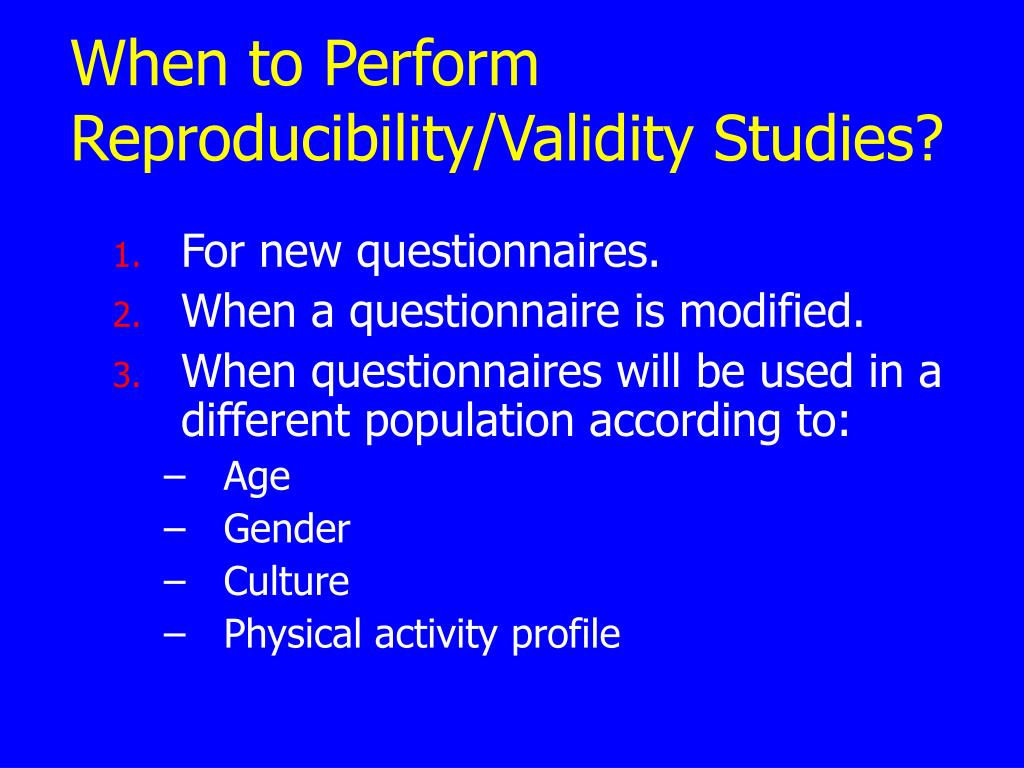 When to Perform Reproducibility/Validity Studies?

1. For new questionnaires.
2. When a questionnaire is modified.
3. When questionnaires will be used in a different population according to:
– Age
– Gender
– Culture
– Physical activity profile